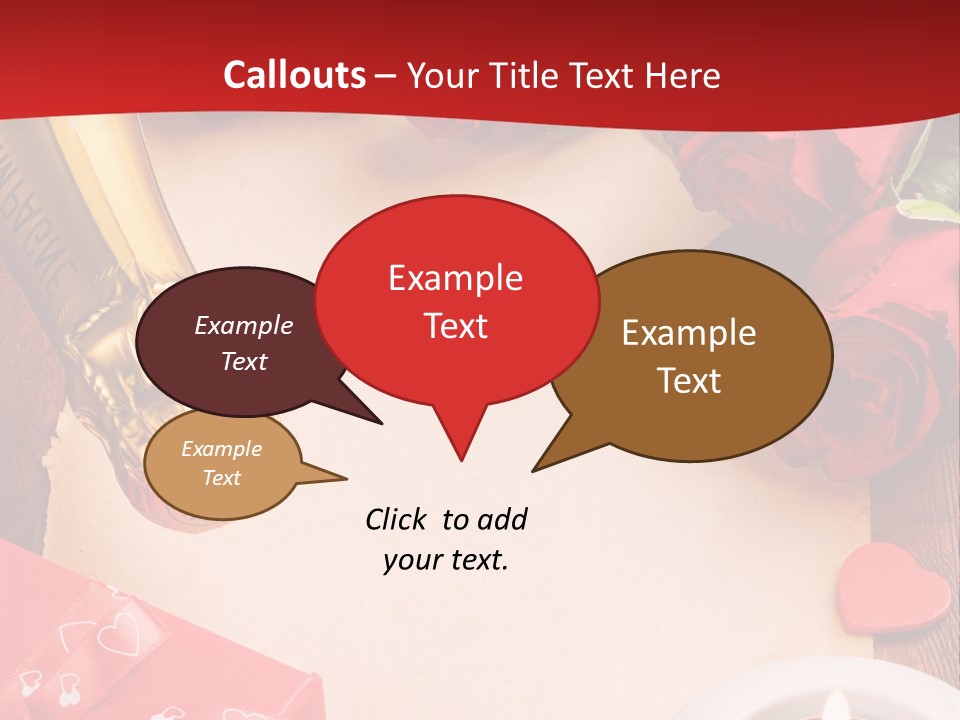 Callouts – Your Title Text Here

Example Text

Example Text

Example Text

Example Text

Click to add your text.